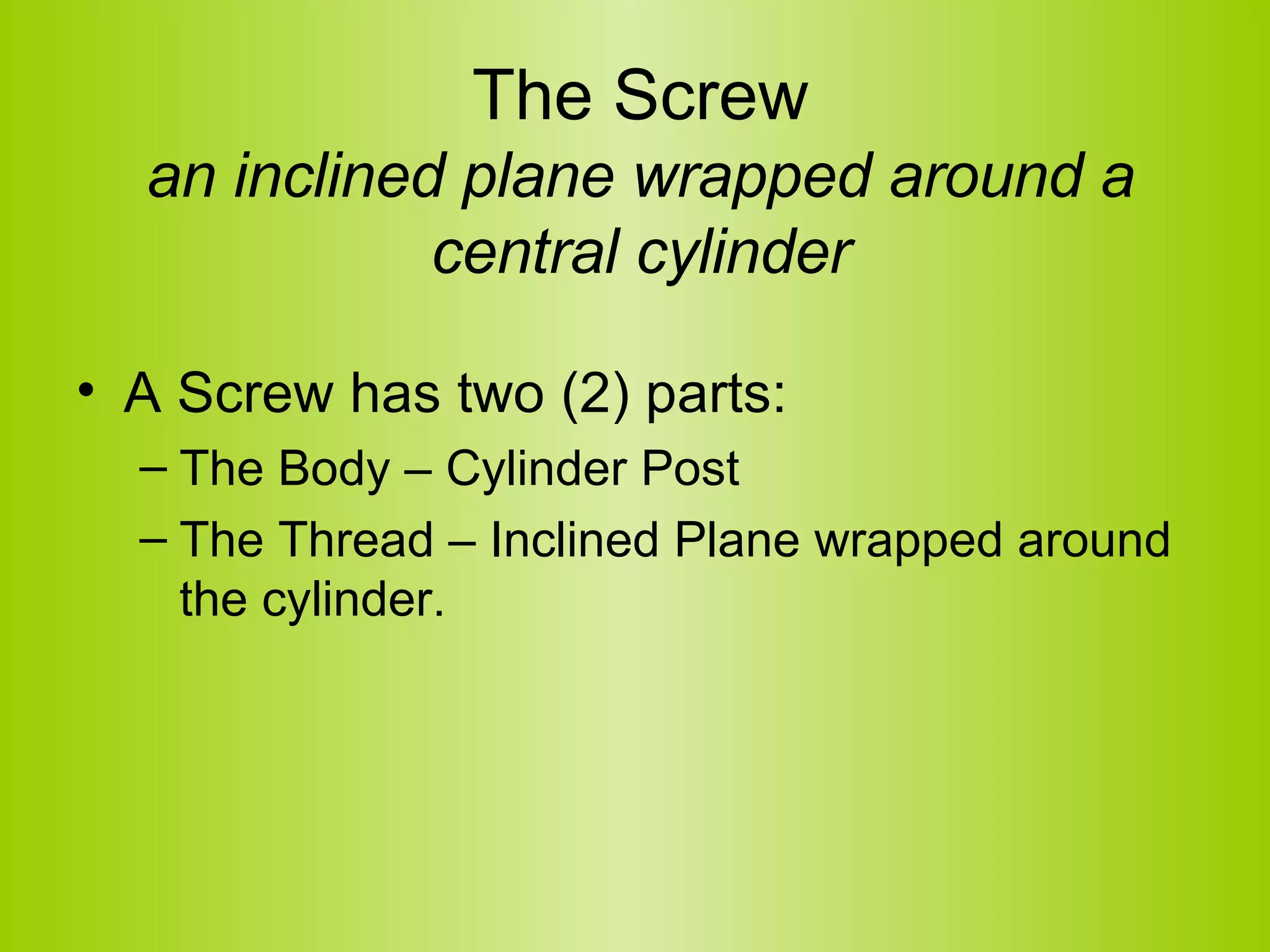 The Screw
an inclined plane wrapped around a central cylinder

• A Screw has two (2) parts:
– The Body – Cylinder Post
– The Thread – Inclined Plane wrapped around the cylinder.